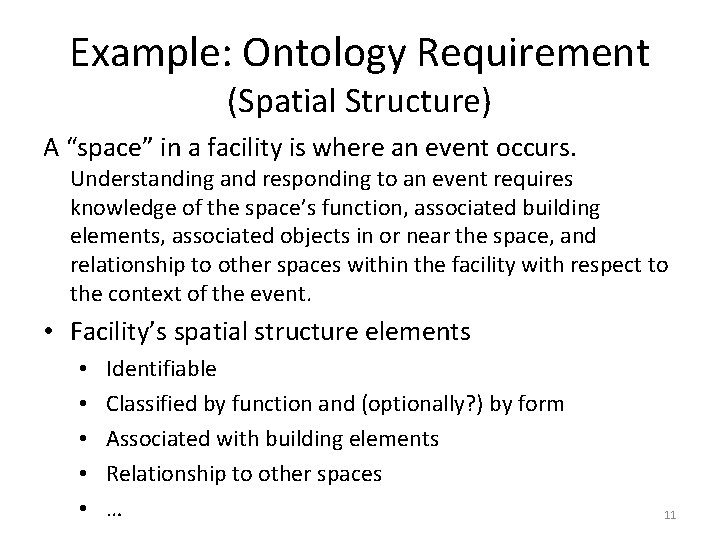 Example: Ontology Requirement
(Spatial Structure)

A “space” in a facility is where an event occurs.
Understanding and responding to an event requires knowledge of the space’s function, associated building elements, associated objects in or near the space, and relationship to other spaces within the facility with respect to the context of the event.

• Facility’s spatial structure elements
  • Identifiable
  • Classified by function and (optionally?) by form
  • Associated with building elements
  • Relationship to other spaces
  • …

11